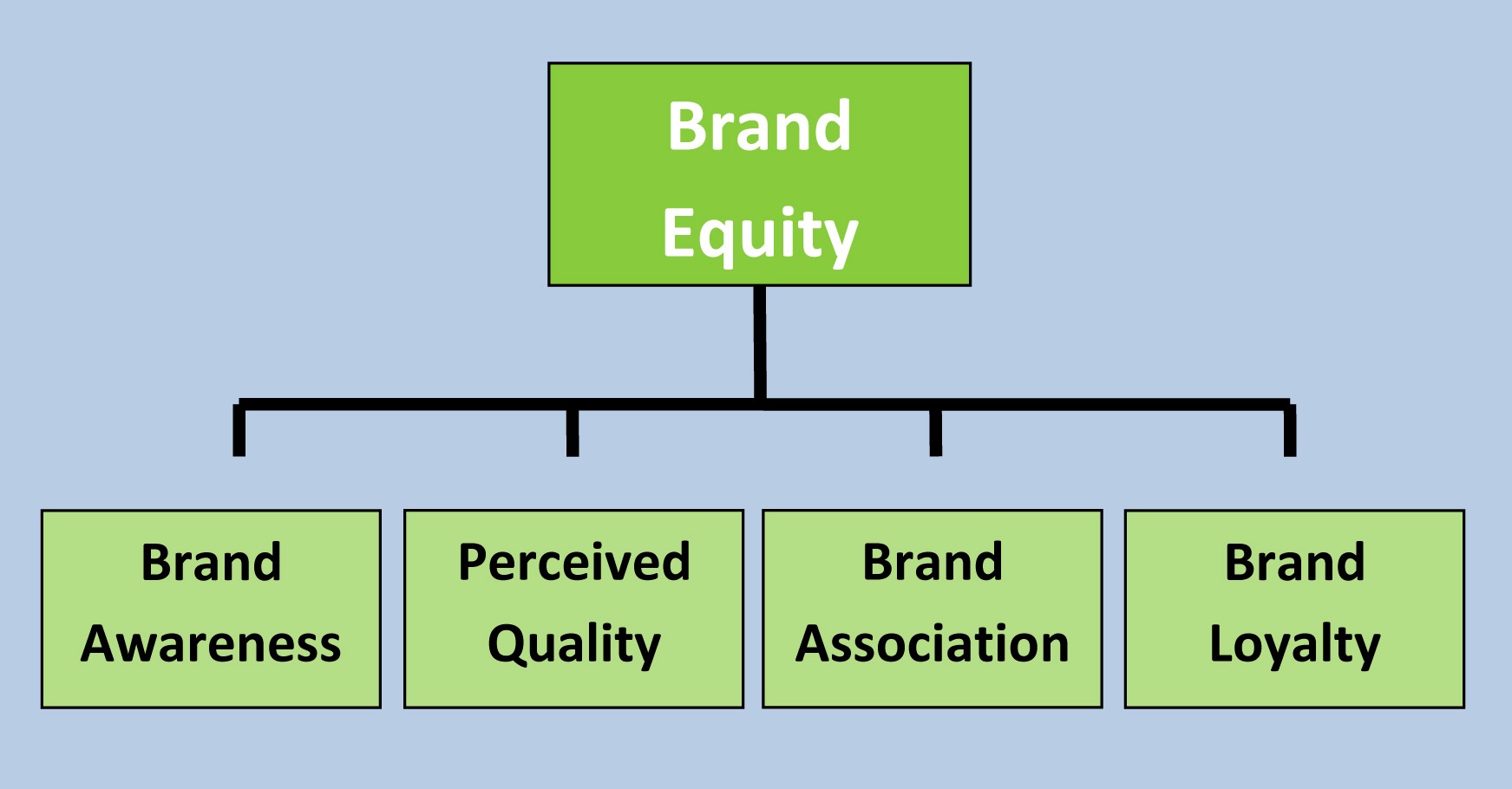 Brand Equity

Brand Awareness

Perceived Quality

Brand Association

Brand Loyalty